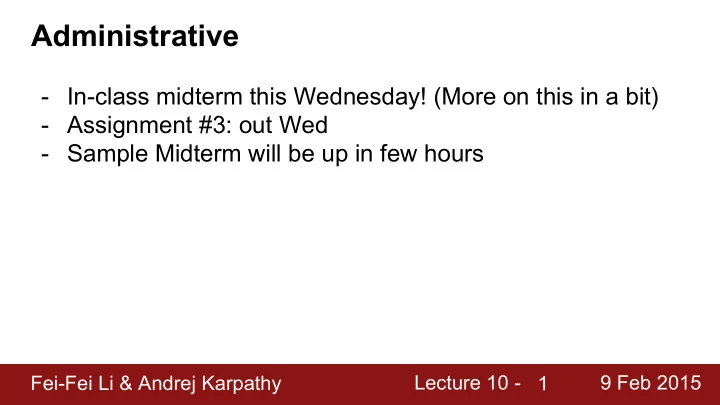 Administrative

- In-class midterm this Wednesday! (More on this in a bit)
- Assignment #3: out Wed
- Sample Midterm will be up in few hours

Fei-Fei Li & Andrej Karpathy Lecture 10 - 1 9 Feb 2015